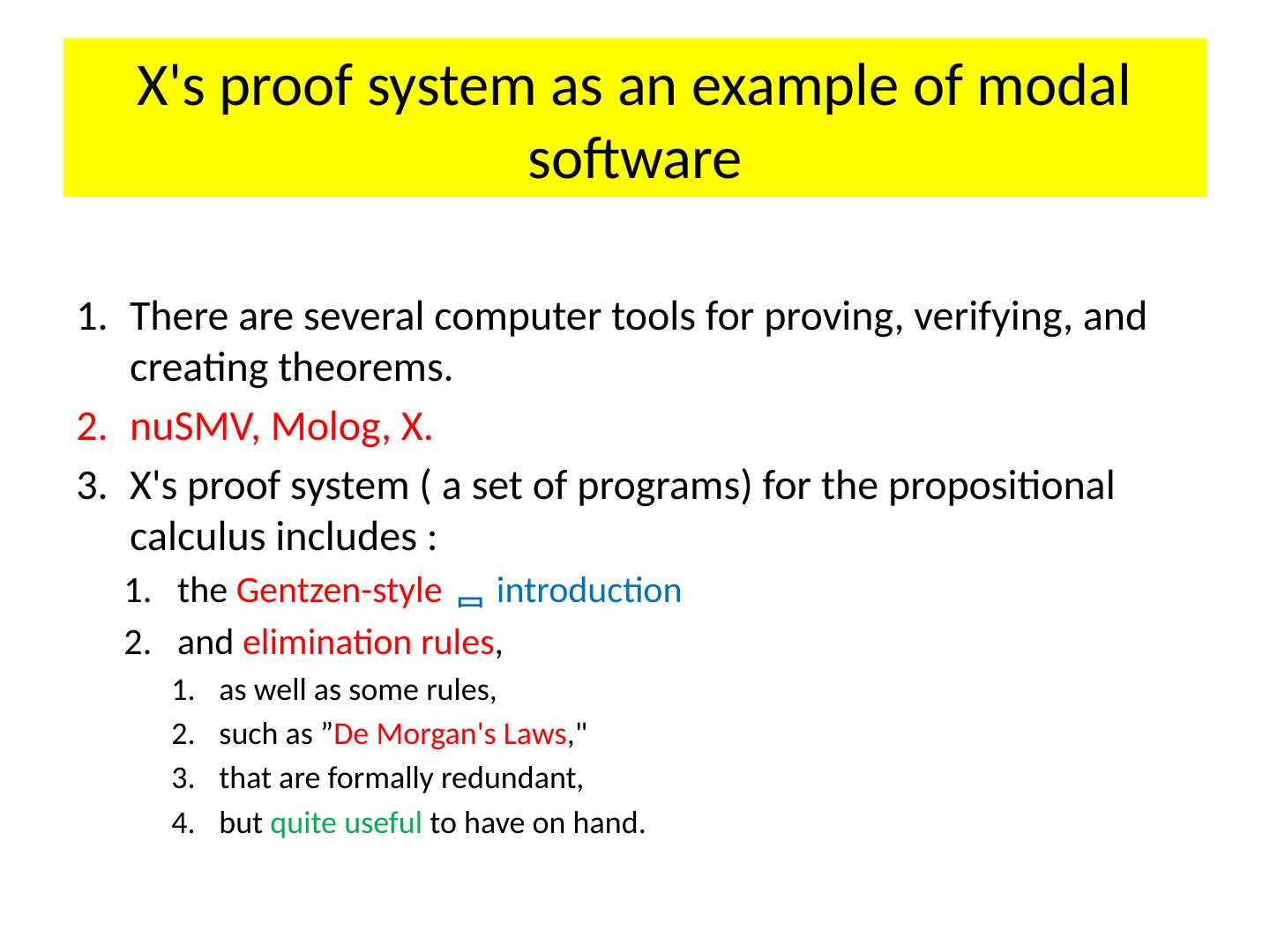 X's proof system as an example of modal software

1. There are several computer tools for proving, verifying, and creating theorems.
2. nuSMV, Molog, X.
3. X's proof system ( a set of programs) for the propositional calculus includes :
   1. the Gentzen-style introduction
   2. and elimination rules,
      1. as well as some rules,
      2. such as ”De Morgan's Laws,"
      3. that are formally redundant,
      4. but quite useful to have on hand.